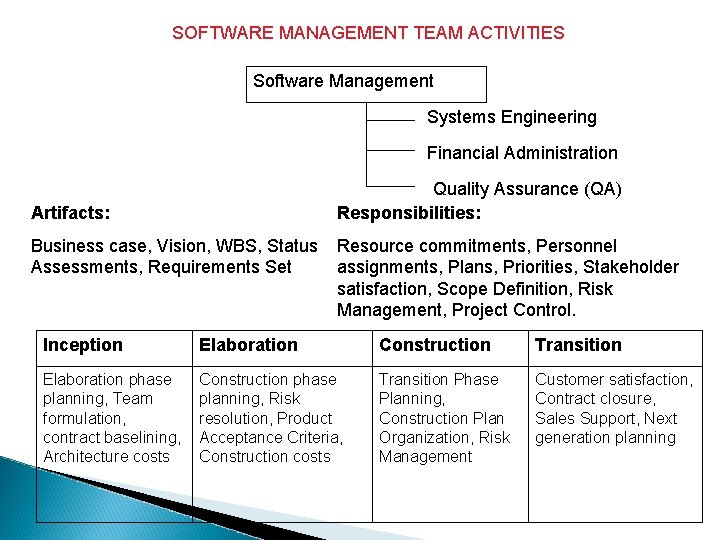 SOFTWARE MANAGEMENT TEAM ACTIVITIES

Software Management

Systems Engineering

Financial Administration

Quality Assurance (QA)

Artifacts:

Business case, Vision, WBS, Status Assessments, Requirements Set

Responsibilities:

Resource commitments, Personnel assignments, Plans, Priorities, Stakeholder satisfaction, Scope Definition, Risk Management, Project Control.

| Inception | Elaboration | Construction | Transition |
|---|---|---|---|
| Elaboration phase planning, Team formulation, contract baselining, Architecture costs | Construction phase planning, Risk resolution, Product Acceptance Criteria, Construction costs | Transition Phase Planning, Construction Plan Organization, Risk Management | Customer satisfaction, Contract closure, Sales Support, Next generation planning |